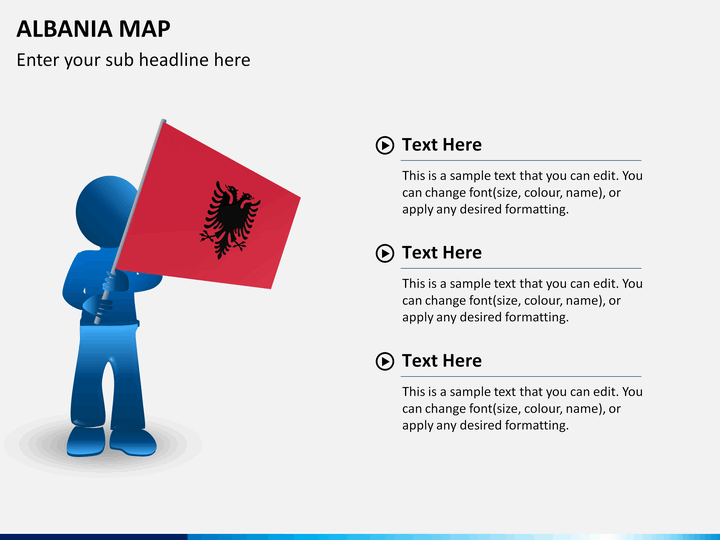 ALBANIA MAP

Enter your sub headline here

Text Here

This is a sample text that you can edit. You can change font(size, colour, name), or apply any desired formatting.

Text Here

This is a sample text that you can edit. You can change font(size, colour, name), or apply any desired formatting.

Text Here

This is a sample text that you can edit. You can change font(size, colour, name), or apply any desired formatting.